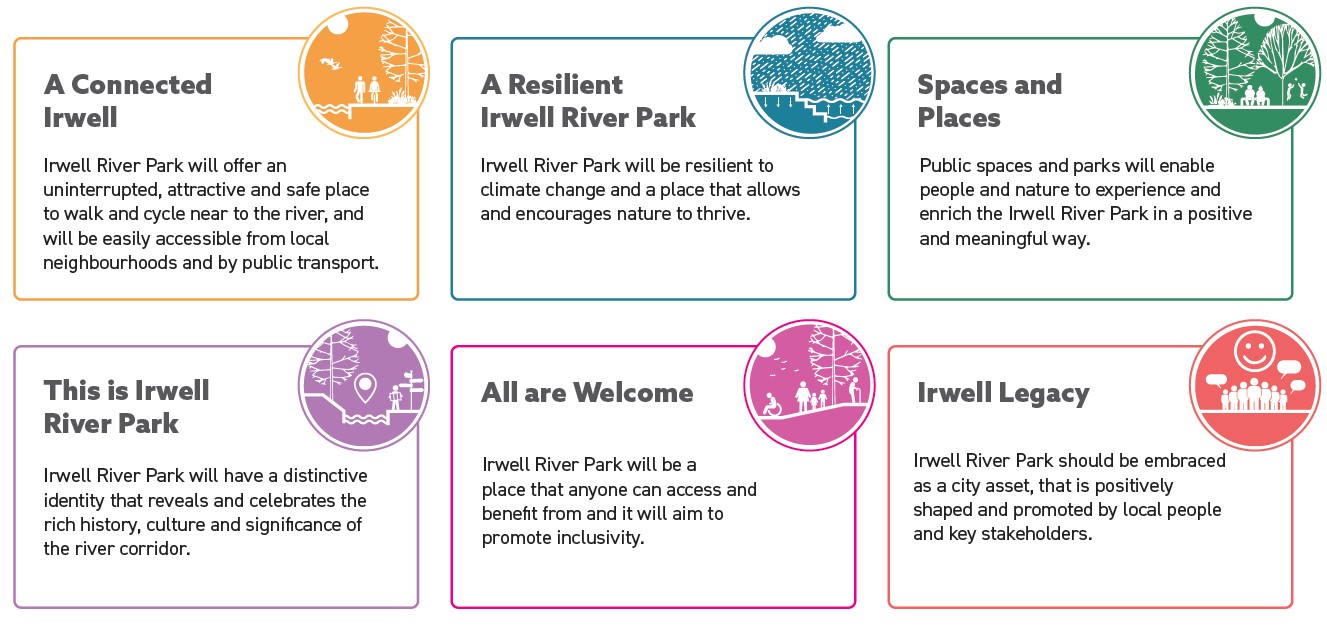 A Connected Irwell

Irwell River Park will offer an uninterrupted, attractive and safe place to walk and cycle near to the river, and will be easily accessible from local neighbourhoods and by public transport.

A Resilient Irwell River Park

Irwell River Park will be resilient to climate change and a place that allows and encourages nature to thrive.

Spaces and Places

Public spaces and parks will enable people and nature to experience and enrich the Irwell River Park in a positive and meaningful way.

This is Irwell River Park

Irwell River Park will have a distinctive identity that reveals and celebrates the rich history, culture and significance of the river corridor.

All are Welcome

Irwell River Park will be a place that anyone can access and benefit from and it will aim to promote inclusivity.

Irwell Legacy

Irwell River Park should be embraced as a city asset, that is positively shaped and promoted by local people and key stakeholders.